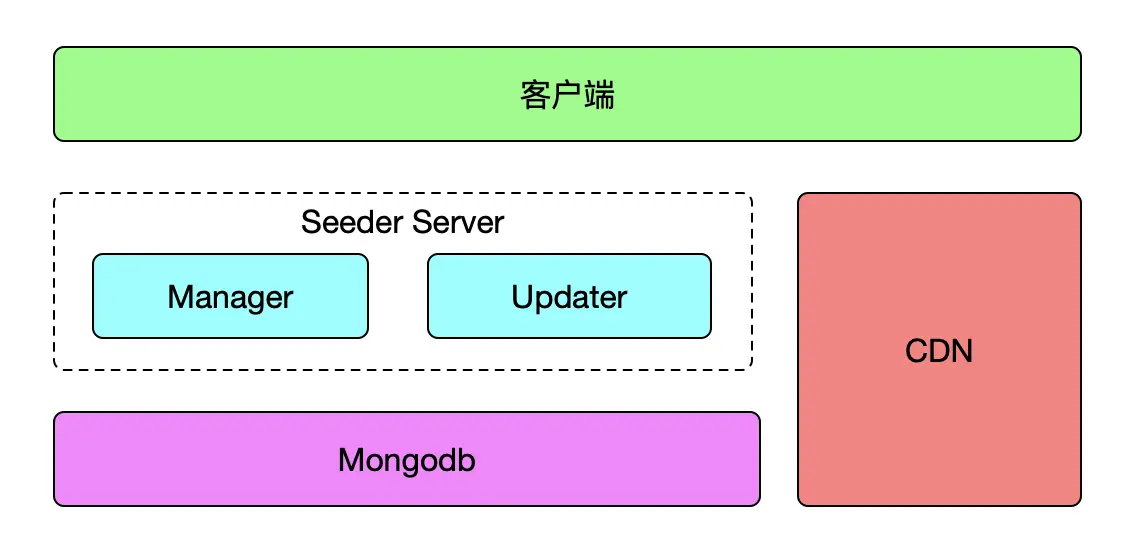 客户端

Seeder Server

Manager

Updater

CDN

Mongodb